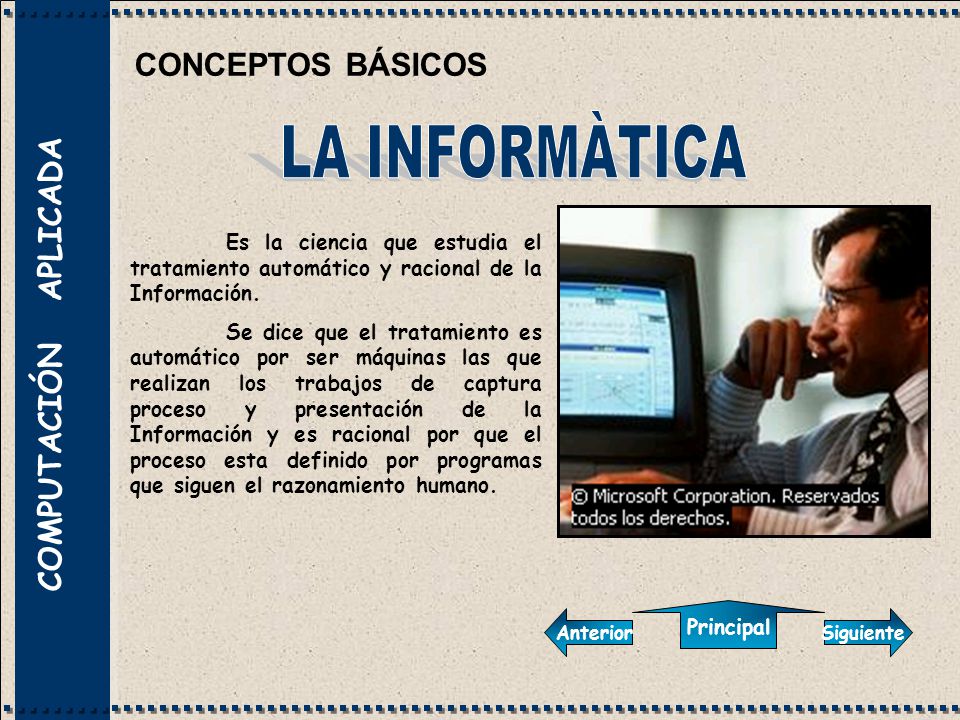 COMPUTACIÓN APLICADA

CONCEPTOS BÁSICOS

LA INFORMÀTICA

Es la ciencia que estudia el tratamiento automático y racional de la Información.

Se dice que el tratamiento es automático por ser máquinas las que realizan los trabajos de captura proceso y presentación de la Información y es racional por que el proceso esta definido por programas que siguen el razonamiento humano.

© Microsoft Corporation. Reservados todos los derechos.

Anterior

Principal

Siguiente